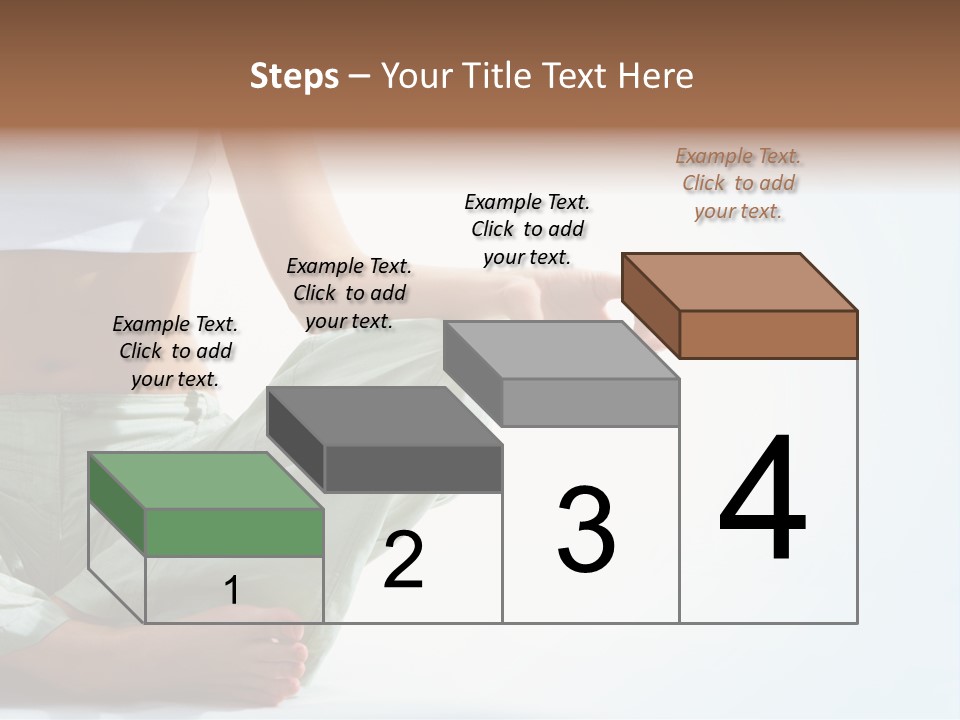 Steps – Your Title Text Here

Example Text. Click to add your text.

Example Text. Click to add your text.

Example Text. Click to add your text.

Example Text. Click to add your text.

1

2

3

4